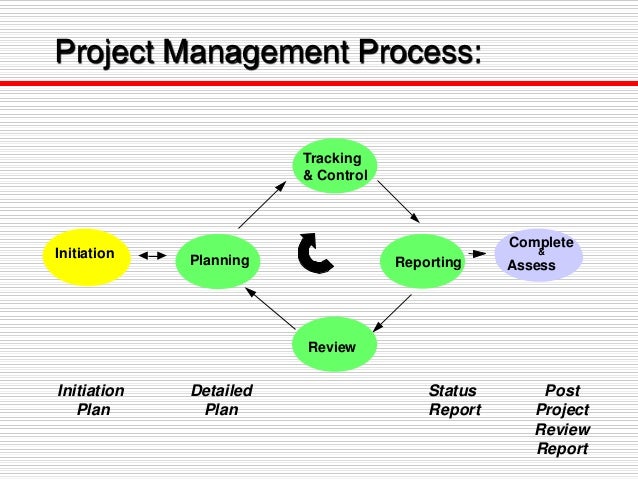 Project Management Process:

Tracking & Control

Initiation

Planning

Reporting

Complete & Assess

Review

Initiation Plan

Detailed Plan

Status Report

Post Project Review Report